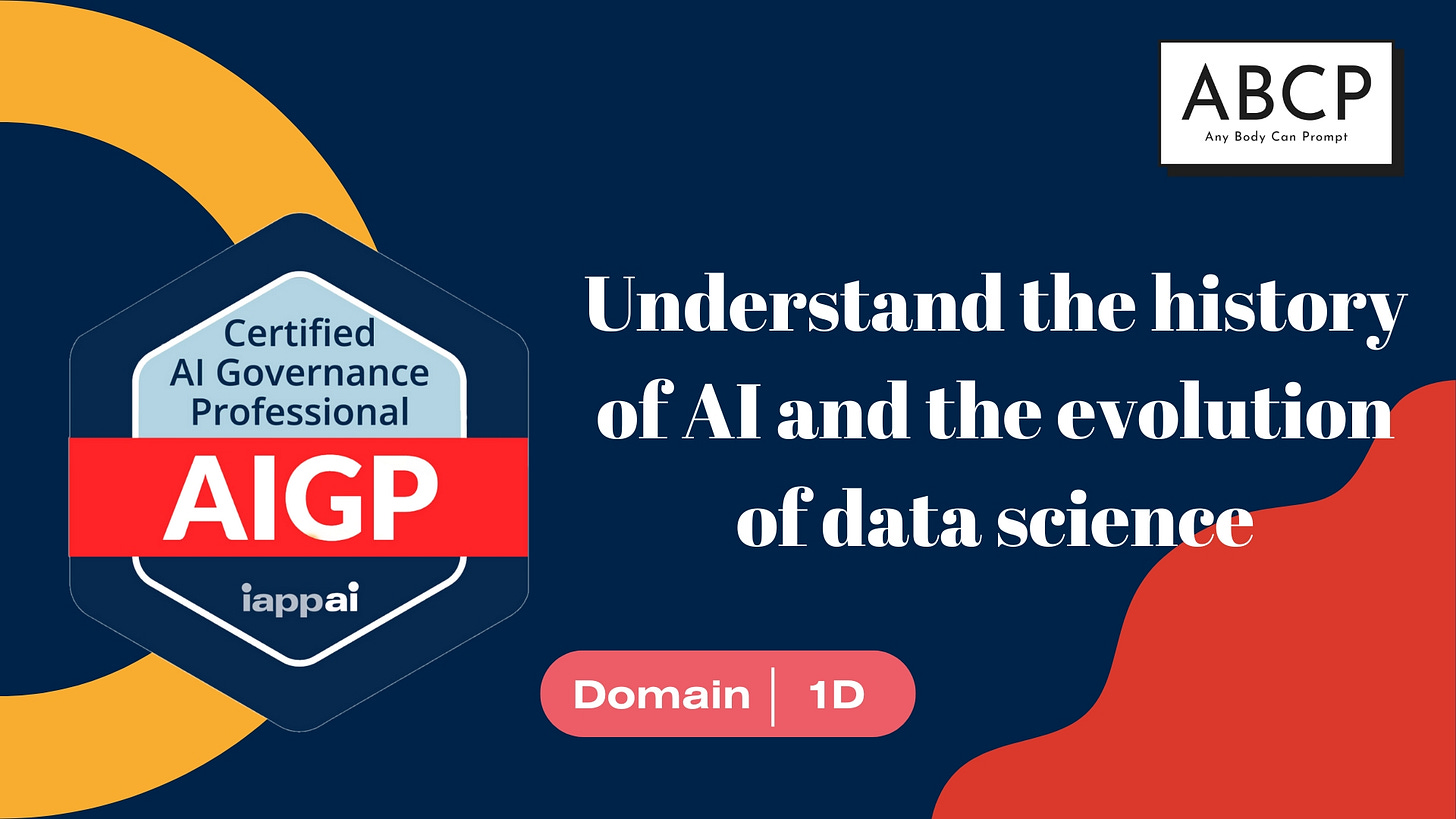 ABCP
Any Body Can Prompt

Certified AI Governance Professional
AIGP
iappai

Understand the history of AI and the evolution of data science

Domain | 1D